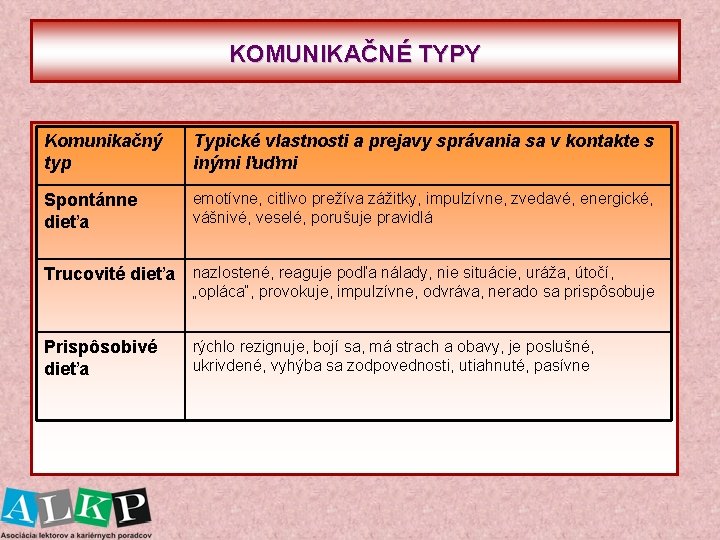 KOMUNIKAČNÉ TYPY

| Komunikačný typ | Typické vlastnosti a prejavy správania sa v kontakte s inými ľuďmi |
|---|---|
| Spontánne dieťa | emotívne, citlivo prežíva zážitky, impulzívne, zvedavé, energické, vášnivé, veselé, porušuje pravidlá |
| Trucovité dieťa | nazlostené, reaguje podľa nálady, nie situácie, uráža, útočí, „opláca", provokuje, impulzívne, odvráva, nerado sa prispôsobuje |
| Prispôsobivé dieťa | rýchlo rezignuje, bojí sa, má strach a obavy, je poslušné, ukrivdené, vyhýba sa zodpovednosti, utiahnuté, pasívne |

ALKP
Asociácia lektorov a kariérnych poradcov